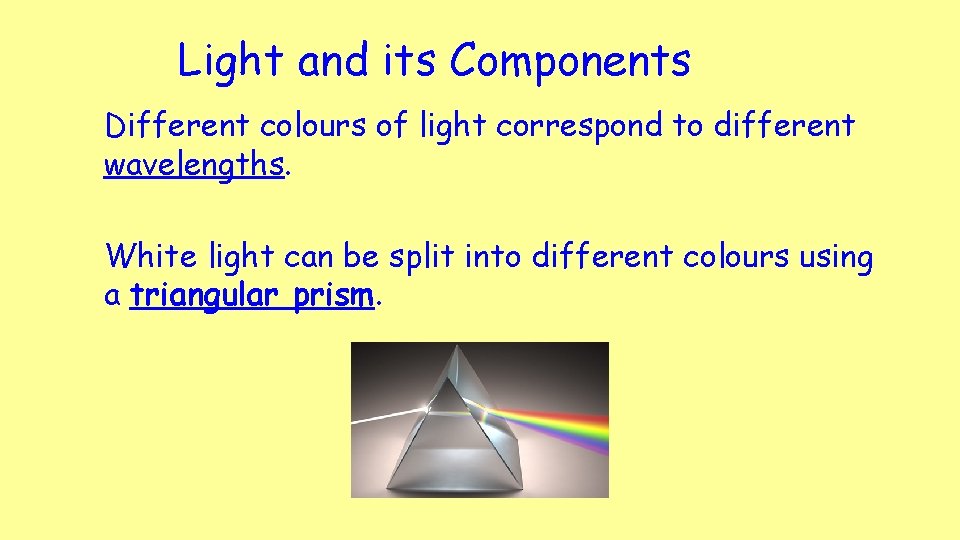 Light and its Components

Different colours of light correspond to different wavelengths.

White light can be split into different colours using a triangular prism.